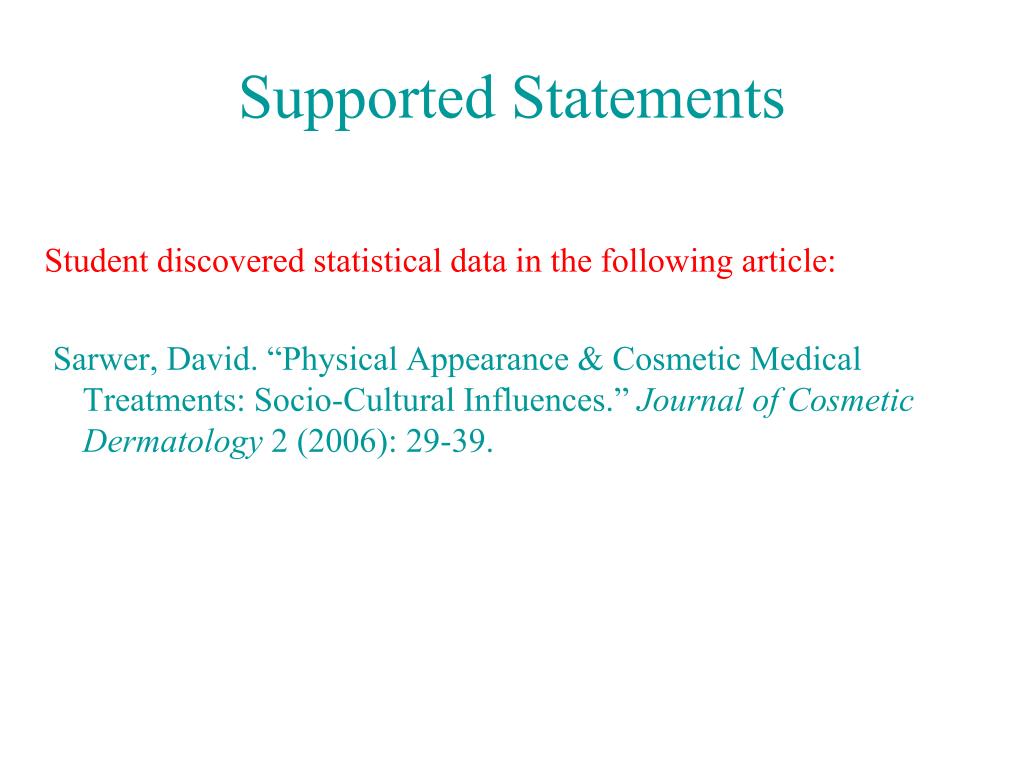 Supported Statements

Student discovered statistical data in the following article:

Sarwer, David. “Physical Appearance & Cosmetic Medical Treatments: Socio-Cultural Influences.” Journal of Cosmetic Dermatology 2 (2006): 29-39.